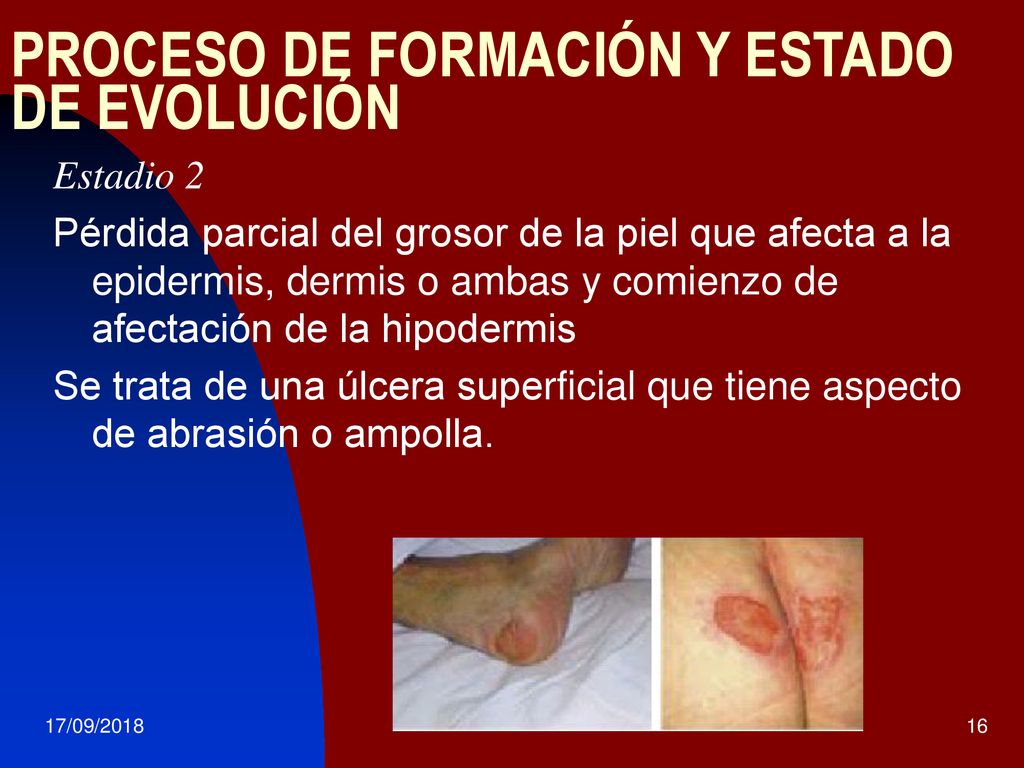 PROCESO DE FORMACIÓN Y ESTADO DE EVOLUCIÓN

Estadio 2

Pérdida parcial del grosor de la piel que afecta a la epidermis, dermis o ambas y comienzo de afectación de la hipodermis

Se trata de una úlcera superficial que tiene aspecto de abrasión o ampolla.

17/09/2018

16